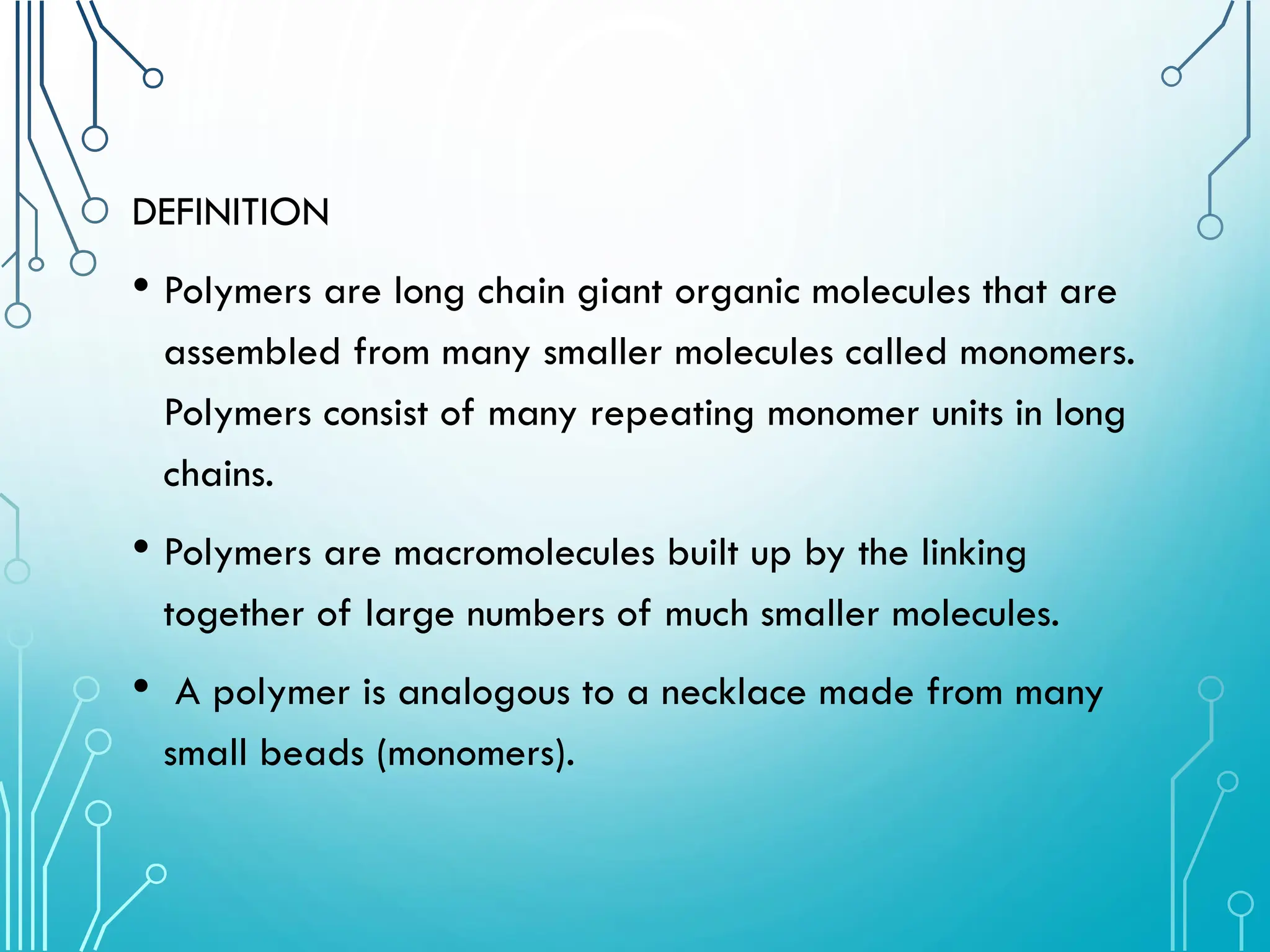 DEFINITION

• Polymers are long chain giant organic molecules that are assembled from many smaller molecules called monomers. Polymers consist of many repeating monomer units in long chains.

• Polymers are macromolecules built up by the linking together of large numbers of much smaller molecules.

• A polymer is analogous to a necklace made from many small beads (monomers).